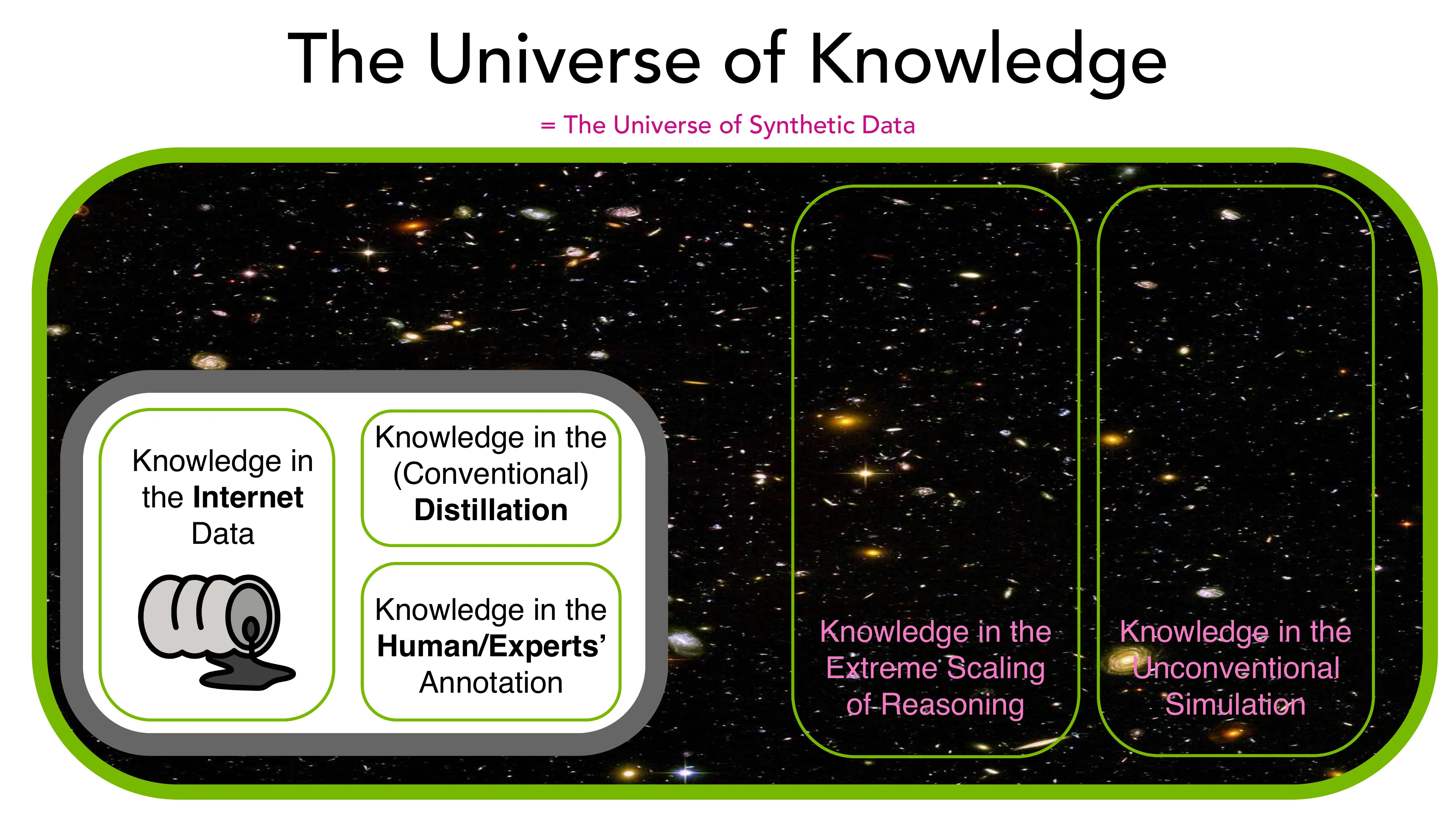 The Universe of Knowledge

= The Universe of Synthetic Data

Knowledge in the Internet Data

Knowledge in the (Conventional) Distillation

Knowledge in the Human/Experts' Annotation

Knowledge in the Extreme Scaling of Reasoning

Knowledge in the Unconventional Simulation